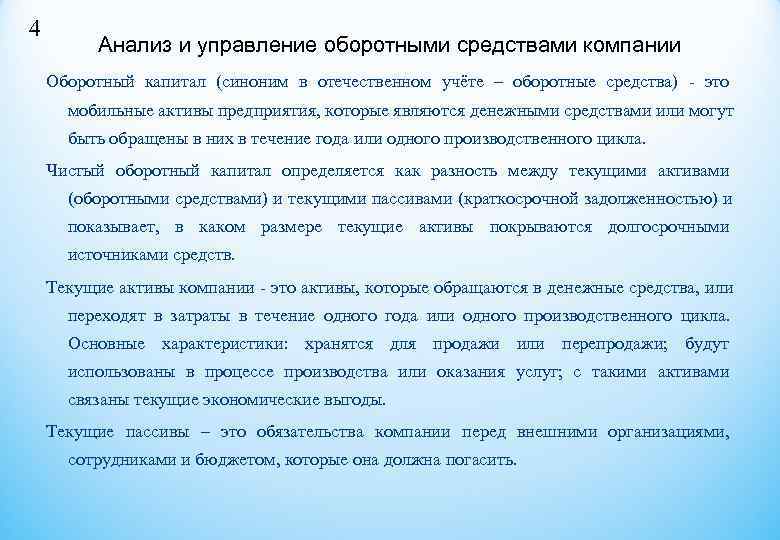 4

Анализ и управление оборотными средствами компании

Оборотный капитал (синоним в отечественном учёте – оборотные средства) - это мобильные активы предприятия, которые являются денежными средствами или могут быть обращены в них в течение года или одного производственного цикла.

Чистый оборотный капитал определяется как разность между текущими активами (оборотными средствами) и текущими пассивами (краткосрочной задолженностью) и показывает, в каком размере текущие активы покрываются долгосрочными источниками средств.

Текущие активы компании - это активы, которые обращаются в денежные средства, или переходят в затраты в течение одного года или одного производственного цикла. Основные характеристики: хранятся для продажи или перепродажи; будут использованы в процессе производства или оказания услуг; с такими активами связаны текущие экономические выгоды.

Текущие пассивы – это обязательства компании перед внешними организациями, сотрудниками и бюджетом, которые она должна погасить.